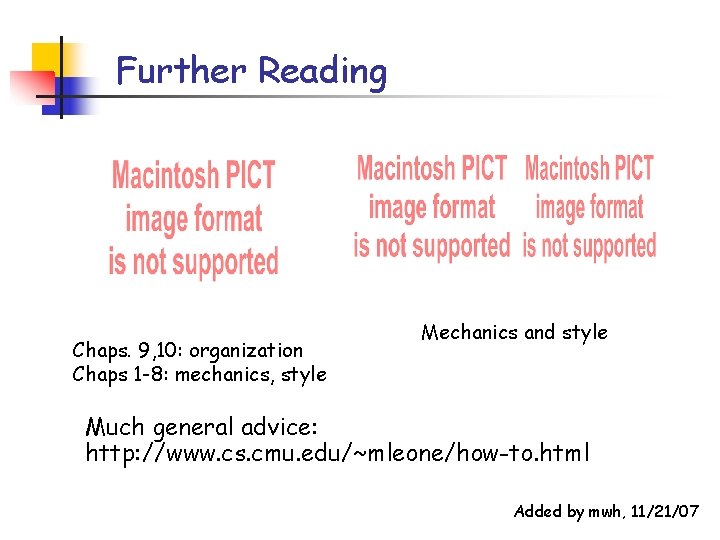 Further Reading

Macintosh PICT image format is not supported

Macintosh PICT image format is not supported

Macintosh PICT image format is not supported

Chaps. 9,10: organization
Chaps 1-8: mechanics, style

Mechanics and style

Much general advice:
http://www.cs.cmu.edu/~mleone/how-to.html

Added by mwh, 11/21/07